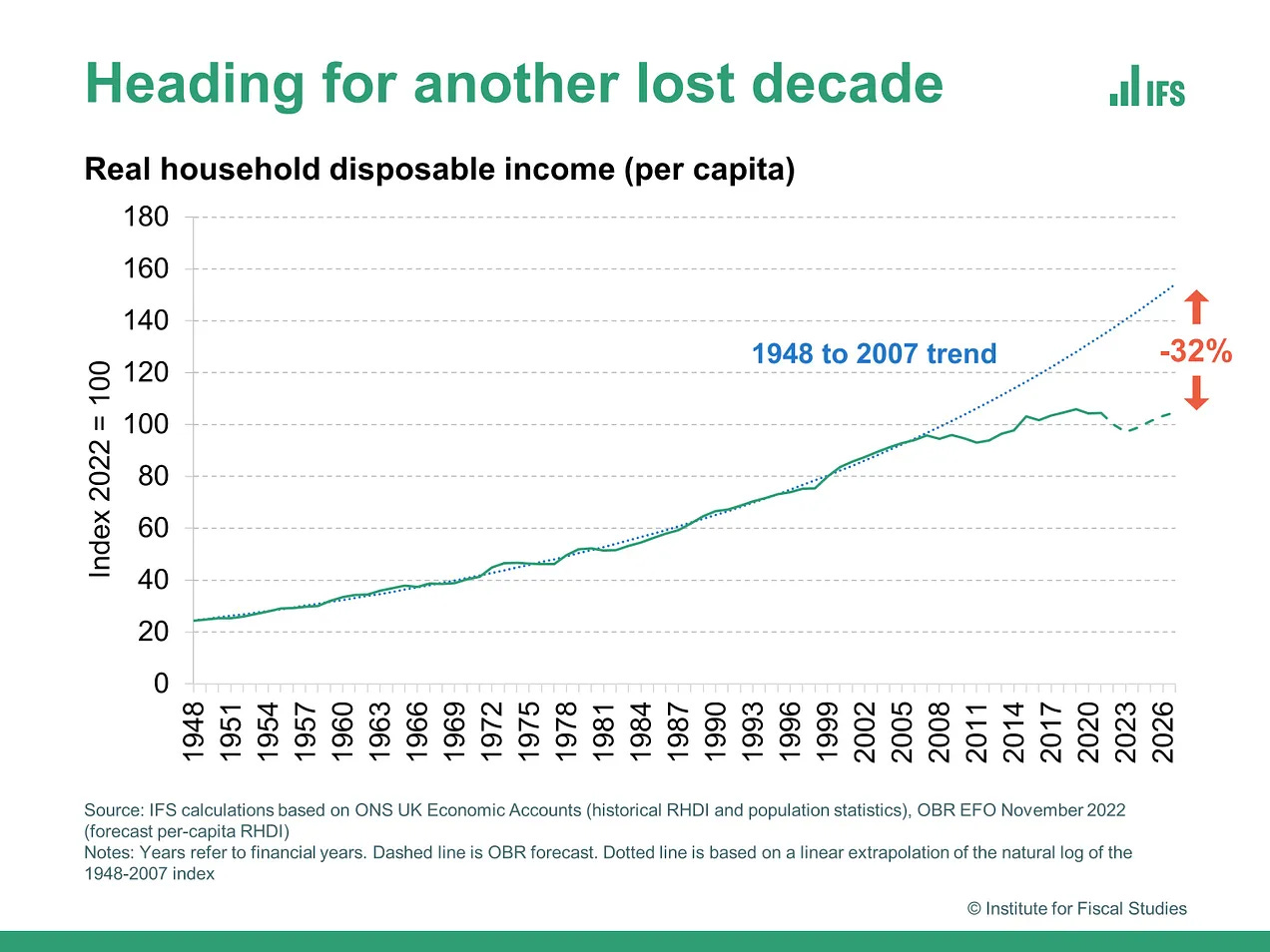 Heading for another lost decade

IFS

Real household disposable income (per capita)

Index 2022 = 100

180
160
140
120
100
80
60
40
20
0

1948 to 2007 trend

-32%

1948 1951 1954 1957 1960 1963 1966 1969 1972 1975 1978 1981 1984 1987 1990 1993 1996 1999 2002 2005 2008 2011 2014 2017 2020 2023 2026

Source: IFS calculations based on ONS UK Economic Accounts (historical RHDI and population statistics), OBR EFO November 2022 (forecast per-capita RHDI)
Notes: Years refer to financial years. Dashed line is OBR forecast. Dotted line is based on a linear extrapolation of the natural log of the 1948-2007 index

© Institute for Fiscal Studies